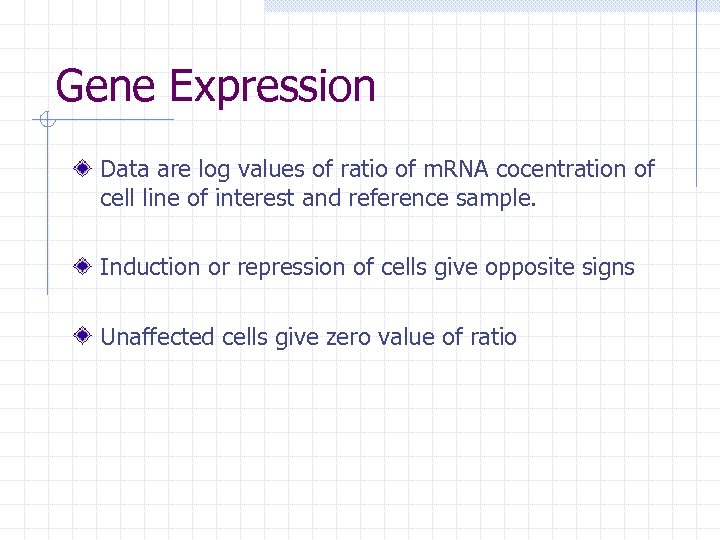 Gene Expression

Data are log values of ratio of mRNA cocentration of cell line of interest and reference sample.

Induction or repression of cells give opposite signs

Unaffected cells give zero value of ratio